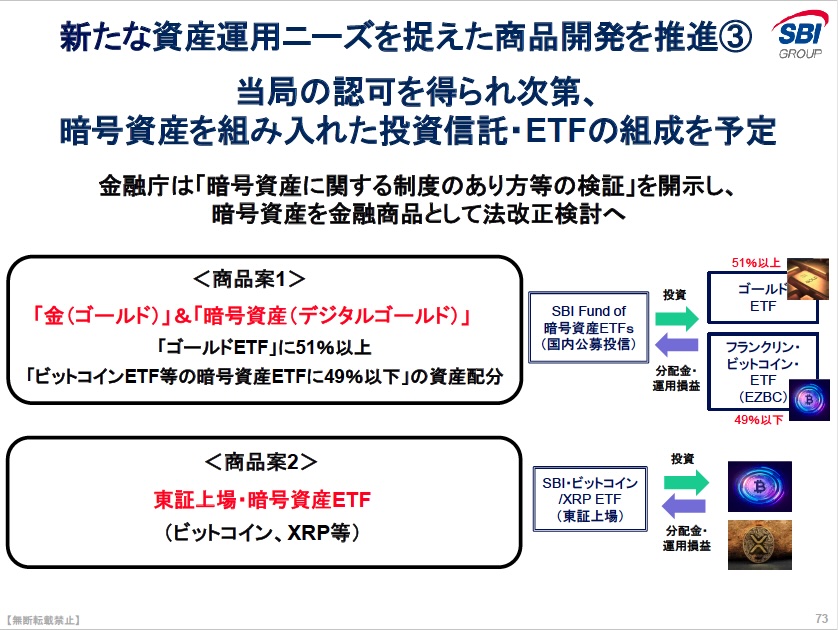 新たな資産運用ニーズを捉えた商品開発を推進③

SBI GROUP

当局の認可を得られ次第、
暗号資産を組み入れた投資信託・ETFの組成を予定

金融庁は「暗号資産に関する制度のあり方等の検証」を開示し、
暗号資産を金融商品として法改正検討へ

＜商品案1＞

「金（ゴールド）」&「暗号資産（デジタルゴールド）」

「ゴールドETF」に51%以上

「ビットコインETF等の暗号資産ETFに49%以下」の資産配分

SBI Fund of 暗号資産ETFs （国内公募投信）

投資

分配金・運用損益

51%以上

ゴールド ETF

フランクリン・ビットコイン・ETF （EZBC）

49%以下

＜商品案2＞

東証上場・暗号資産ETF

（ビットコイン、XRP等）

SBI・ビットコイン /XRP ETF （東証上場）

投資

分配金・運用損益

【無断転載禁止】

73